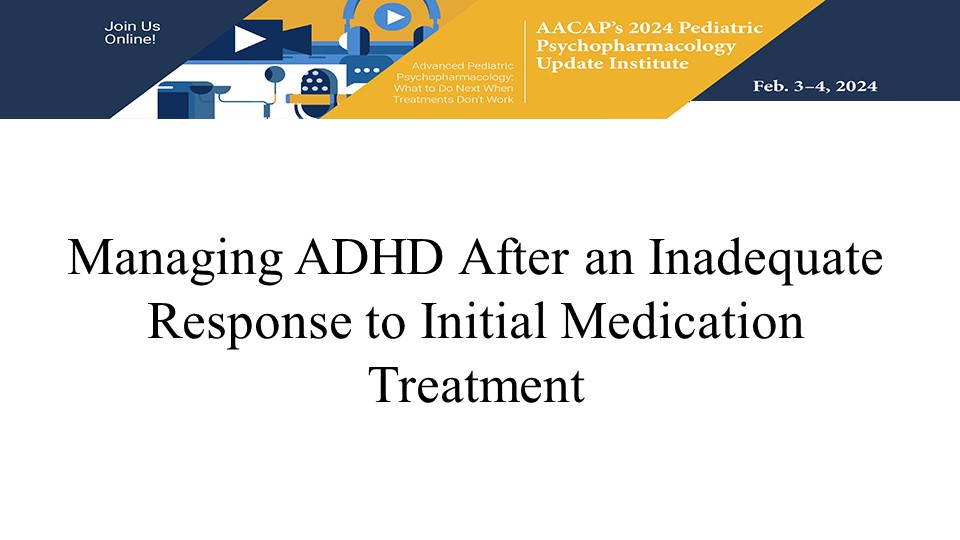 Join Us Online!

Advanced Pediatric Psychopharmacology: What to Do Next When Treatments Don't Work

AACAP's 2024 Pediatric Psychopharmacology Update Institute

Feb. 3–4, 2024

Managing ADHD After an Inadequate Response to Initial Medication Treatment